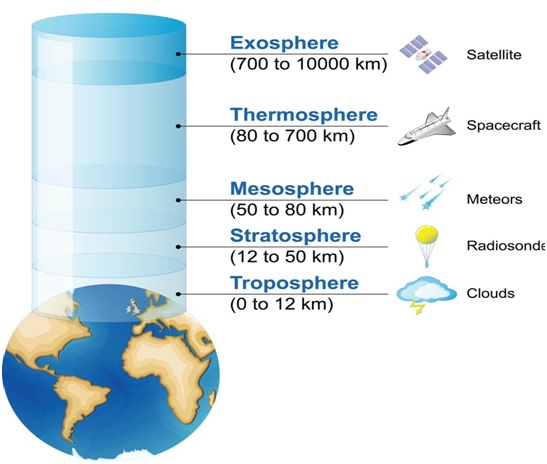 Exosphere
(700 to 10000 km)

Satellite

Thermosphere
(80 to 700 km)

Spacecraft

Mesosphere
(50 to 80 km)

Meteors

Stratosphere
(12 to 50 km)

Radiosonde

Troposphere
(0 to 12 km)

Clouds